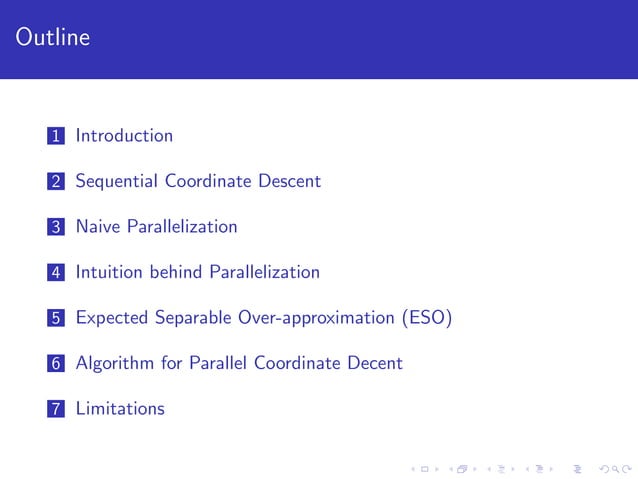 Outline

1 Introduction

2 Sequential Coordinate Descent

3 Naive Parallelization

4 Intuition behind Parallelization

5 Expected Separable Over-approximation (ESO)

6 Algorithm for Parallel Coordinate Decent

7 Limitations